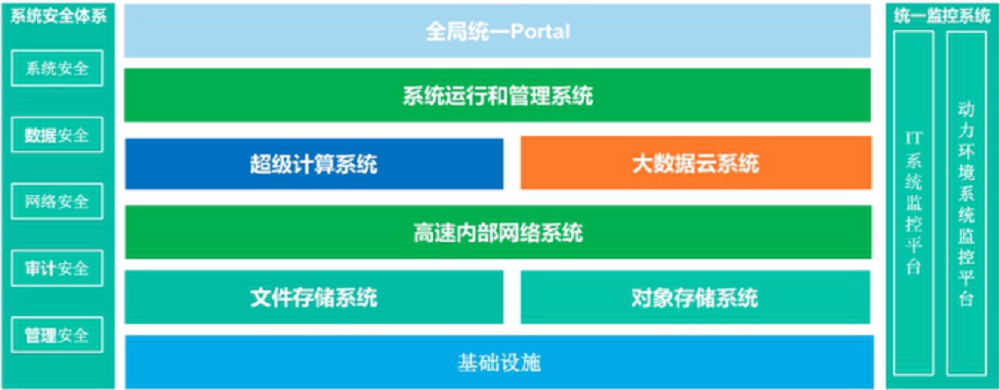 系统安全体系

系统安全

数据安全

网络安全

审计安全

管理安全

全局统一Portal

系统运行和管理系统

超级计算系统

大数据云系统

高速内部网络系统

文件存储系统

对象存储系统

基础设施

统一监控系统

IT系统监控平台

动力环境系统监控平台